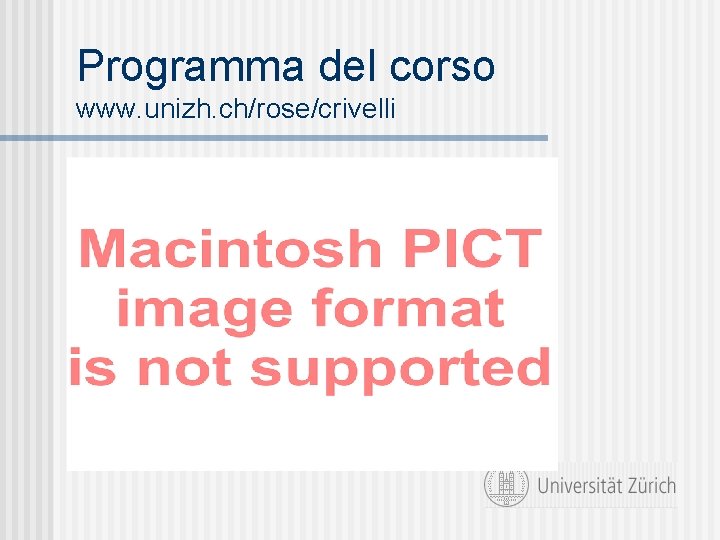 Programma del corso
www.unizh.ch/rose/crivelli

Macintosh PICT image format is not supported

Universität Zürich